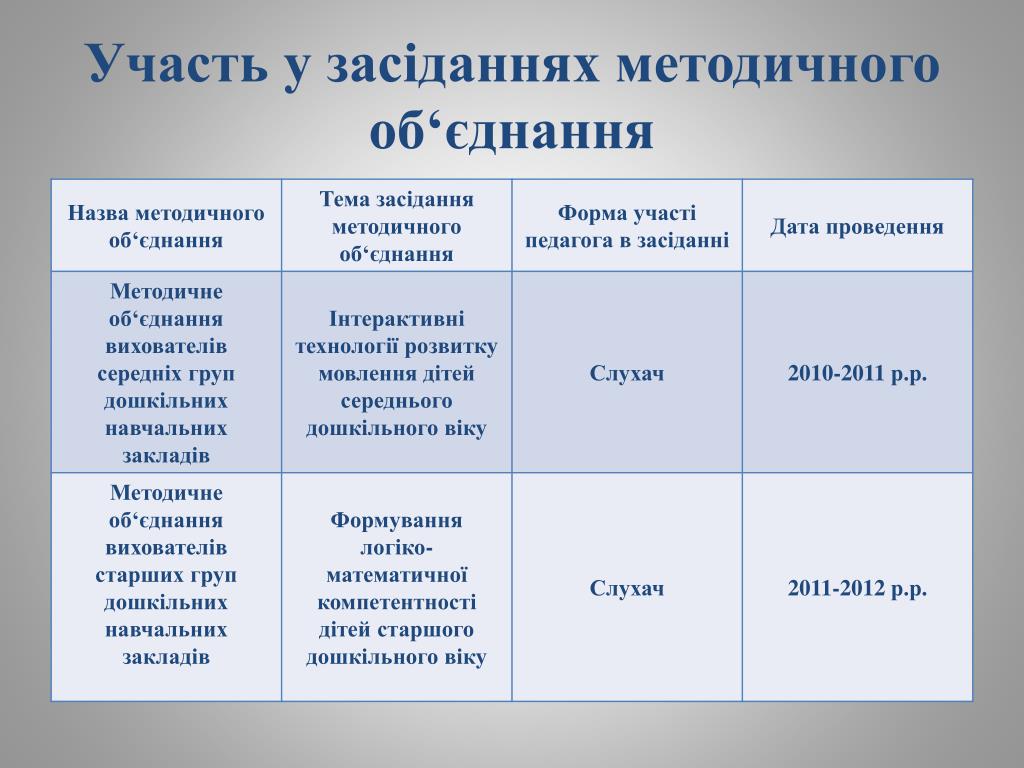 Участь у засіданнях методичного об‘єднання

| Назва методичного об‘єднання | Тема засідання методичного об‘єднання | Форма участі педагога в засіданні | Дата проведення |
|---|---|---|---|
| Методичне об‘єднання вихователів середніх груп дошкільних навчальних закладів | Інтерактивні технології розвитку мовлення дітей середнього дошкільного віку | Слухач | 2010-2011 р.р. |
| Методичне об‘єднання вихователів старших груп дошкільних навчальних закладів | Формування логіко-математичної компетентності дітей старшого дошкільного віку | Слухач | 2011-2012 р.р. |